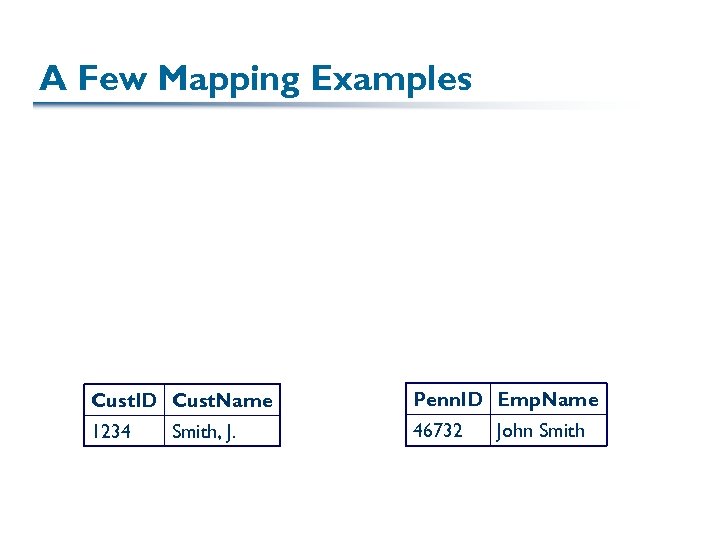 A Few Mapping Examples

| CustID | CustName |
|---|---|
| 1234 | Smith, J. |

| PennID | EmpName |
|---|---|
| 46732 | John Smith |